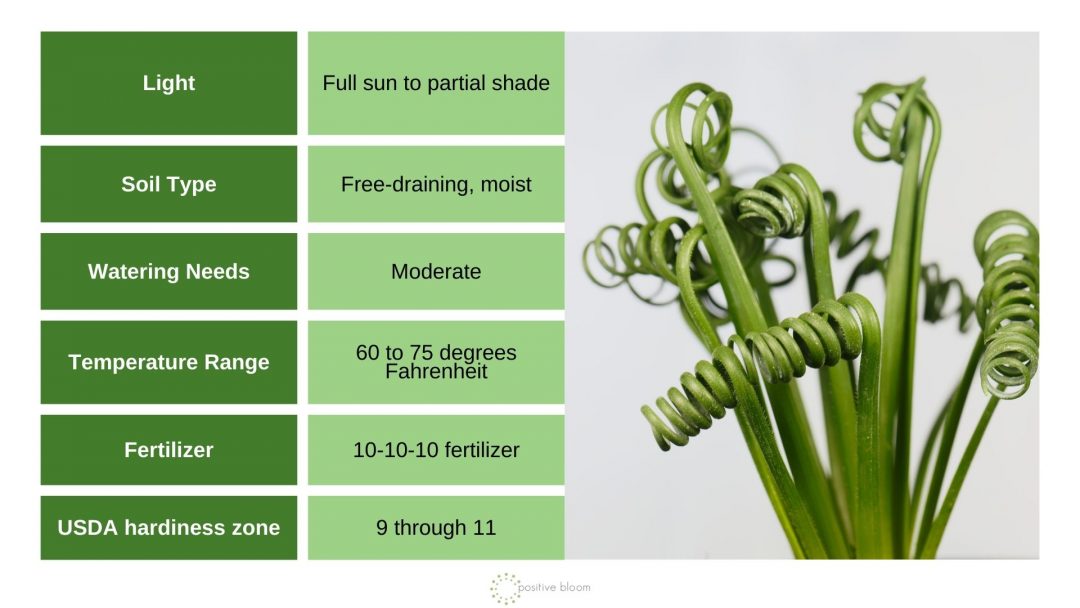 | Light | Full sun to partial shade |
|---|---|
| Soil Type | Free-draining, moist |
| Watering Needs | Moderate |
| Temperature Range | 60 to 75 degrees Fahrenheit |
| Fertilizer | 10-10-10 fertilizer |
| USDA hardiness zone | 9 through 11 |

positive bloom